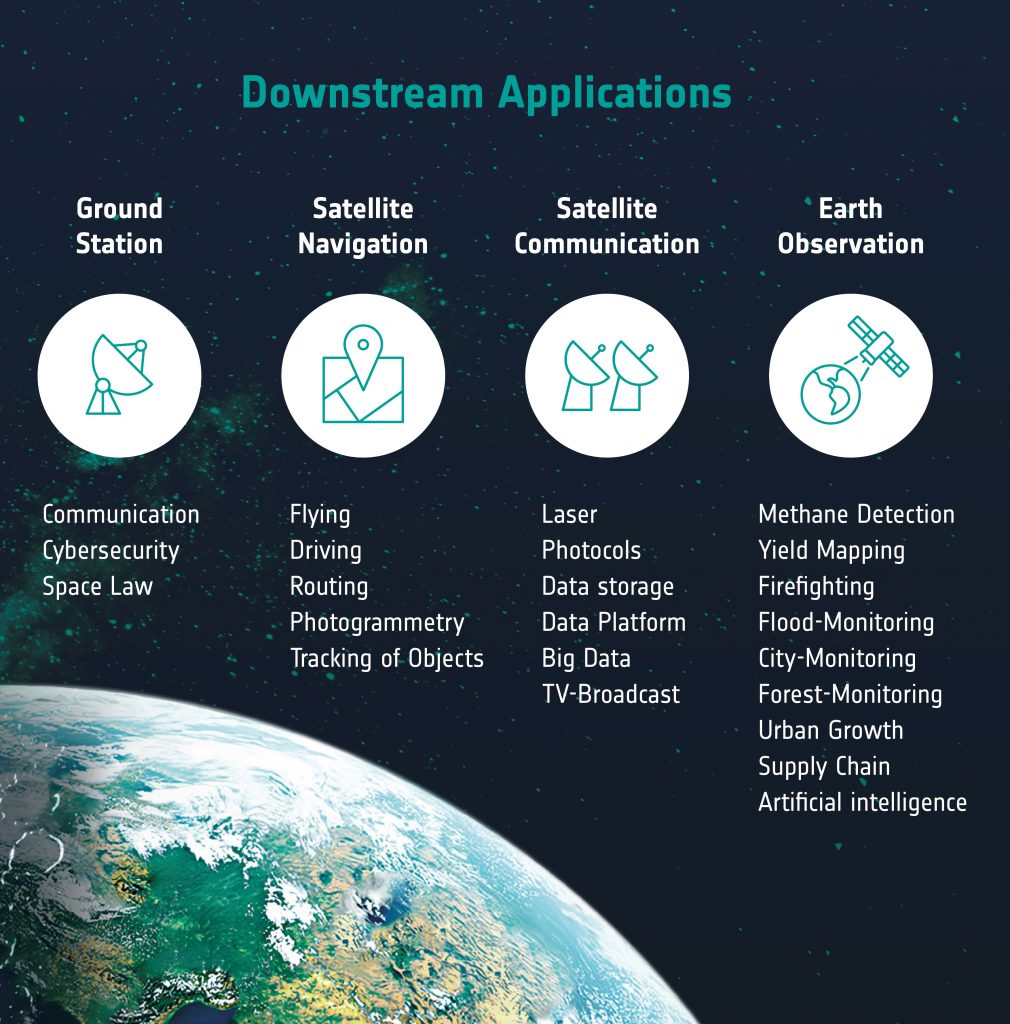 Downstream Applications

Ground Station

Communication
Cybersecurity
Space Law

Satellite Navigation

Flying
Driving
Routing
Photogrammetry
Tracking of Objects

Satellite Communication

Laser
Photocols
Data storage
Data Platform
Big Data
TV-Broadcast

Earth Observation

Methane Detection
Yield Mapping
Firefighting
Flood-Monitoring
City-Monitoring
Forest-Monitoring
Urban Growth
Supply Chain
Artificial intelligence